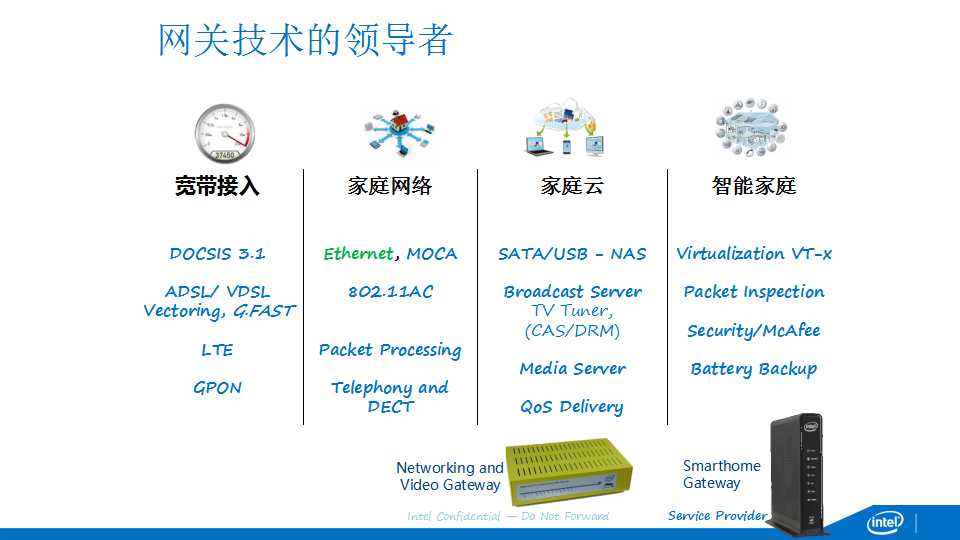 网关技术的领导者

宽带接入

DOCSIS 3.1

ADSL/ VDSL Vectoring, G.FAST

LTE

GPON

家庭网络

Ethernet, MOCA

802.11AC

Packet Processing

Telephony and DECT

家庭云

SATA/USB - NAS

Broadcast Server TV Tuner, (CAS/DRM)

Media Server

QoS Delivery

智能家庭

Virtualization VT-x

Packet Inspection

Security/McAfee

Battery Backup

Networking and Video Gateway

Smarthome Gateway

Intel Confidential — Do Not Forward

Service Provider

intel